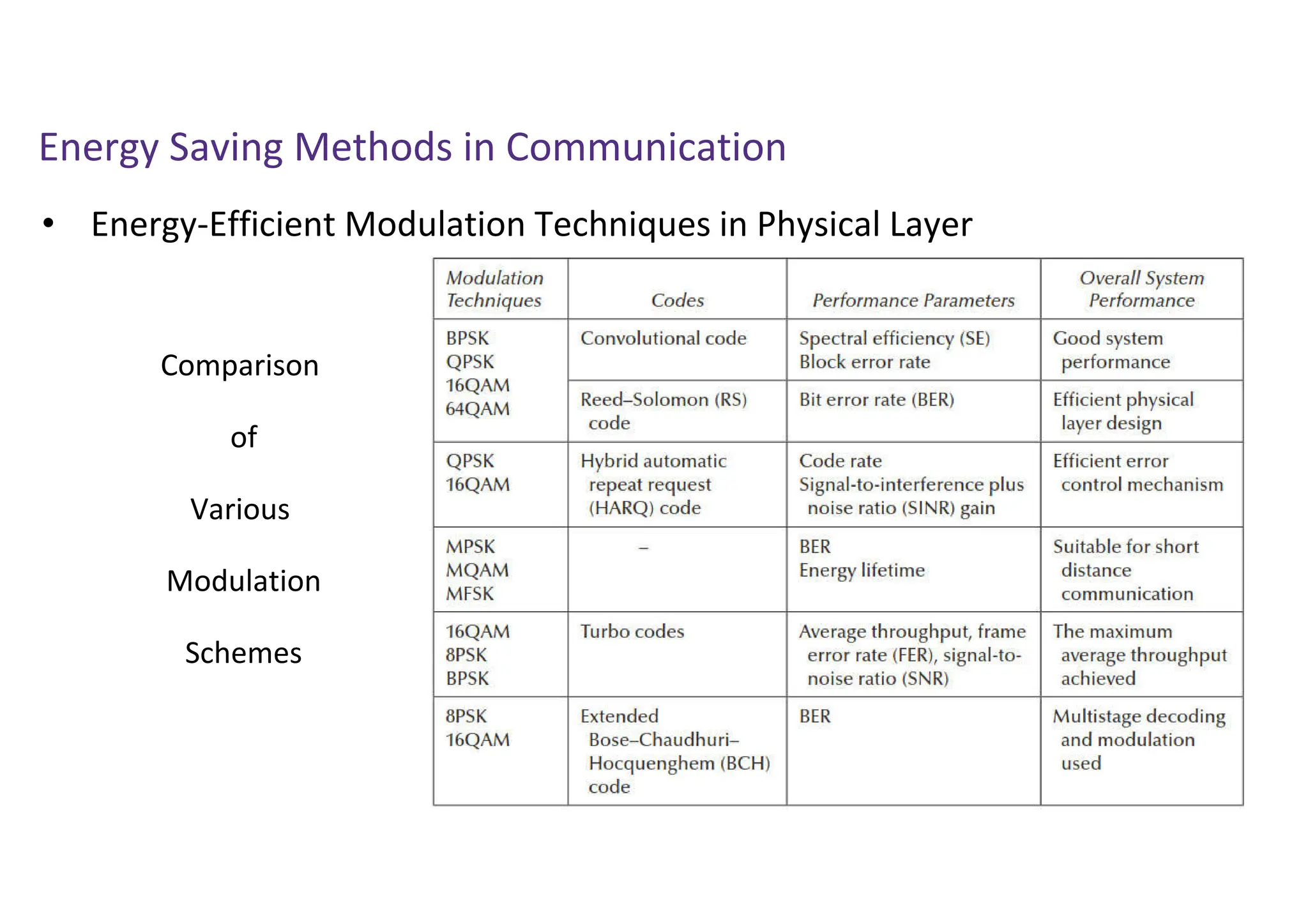 Energy Saving Methods in Communication

• Energy-Efficient Modulation Techniques in Physical Layer

Comparison of Various Modulation Schemes

| Modulation Techniques | Codes | Performance Parameters | Overall System Performance |
|---|---|---|---|
| BPSK QPSK 16QAM 64QAM | Convolutional code | Spectral efficiency (SE) Block error rate | Good system performance |
| | Reed–Solomon (RS) code | Bit error rate (BER) | Efficient physical layer design |
| QPSK 16QAM | Hybrid automatic repeat request (HARQ) code | Code rate Signal-to-interference plus noise ratio (SINR) gain | Efficient error control mechanism |
| MPSK MQAM MFSK | – | BER Energy lifetime | Suitable for short distance communication |
| 16QAM 8PSK BPSK | Turbo codes | Average throughput, frame error rate (FER), signal-to-noise ratio (SNR) | The maximum average throughput achieved |
| 8PSK 16QAM | Extended Bose–Chaudhuri–Hocquenghem (BCH) code | BER | Multistage decoding and modulation used |